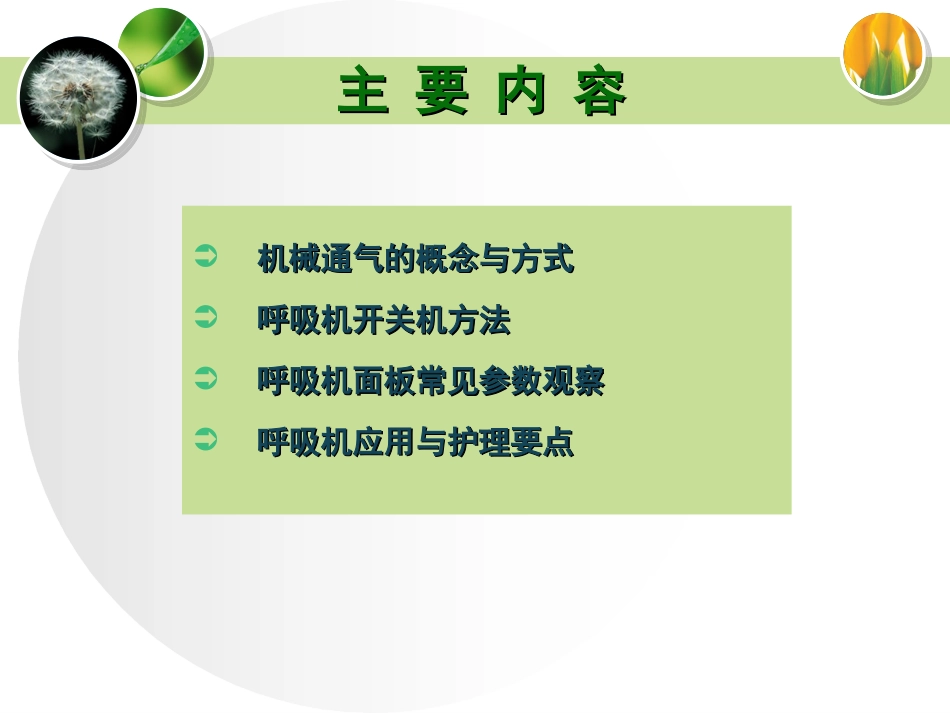 主 要 内 容

➲ 机械通气的概念与方式
➲ 呼吸机开关机方法
➲ 呼吸机面板常见参数观察
➲ 呼吸机应用与护理要点